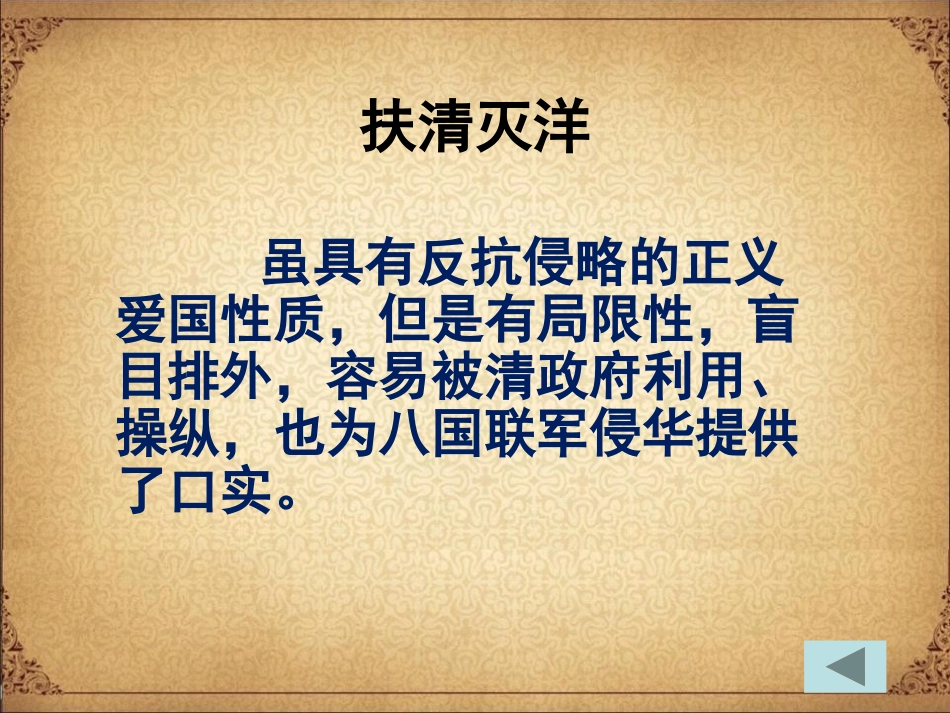 扶清灭洋

虽具有反抗侵略的正义爱国性质，但是有局限性，盲目排外，容易被清政府利用、操纵，也为八国联军侵华提供了口实。